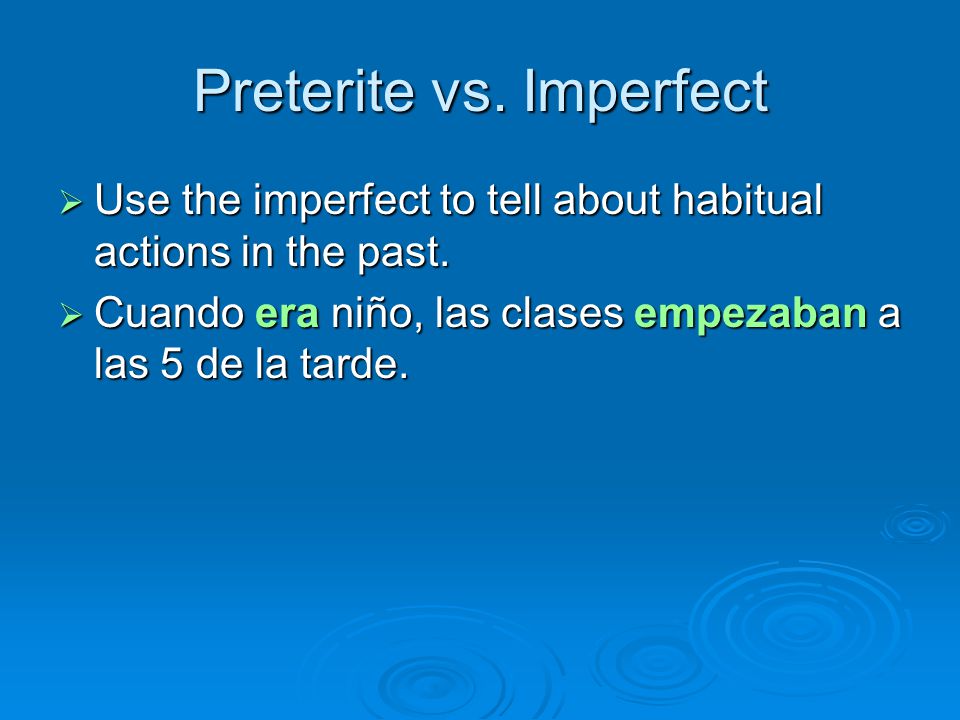 Preterite vs. Imperfect

➢ Use the imperfect to tell about habitual actions in the past.

➢ Cuando era niño, las clases empezaban a las 5 de la tarde.